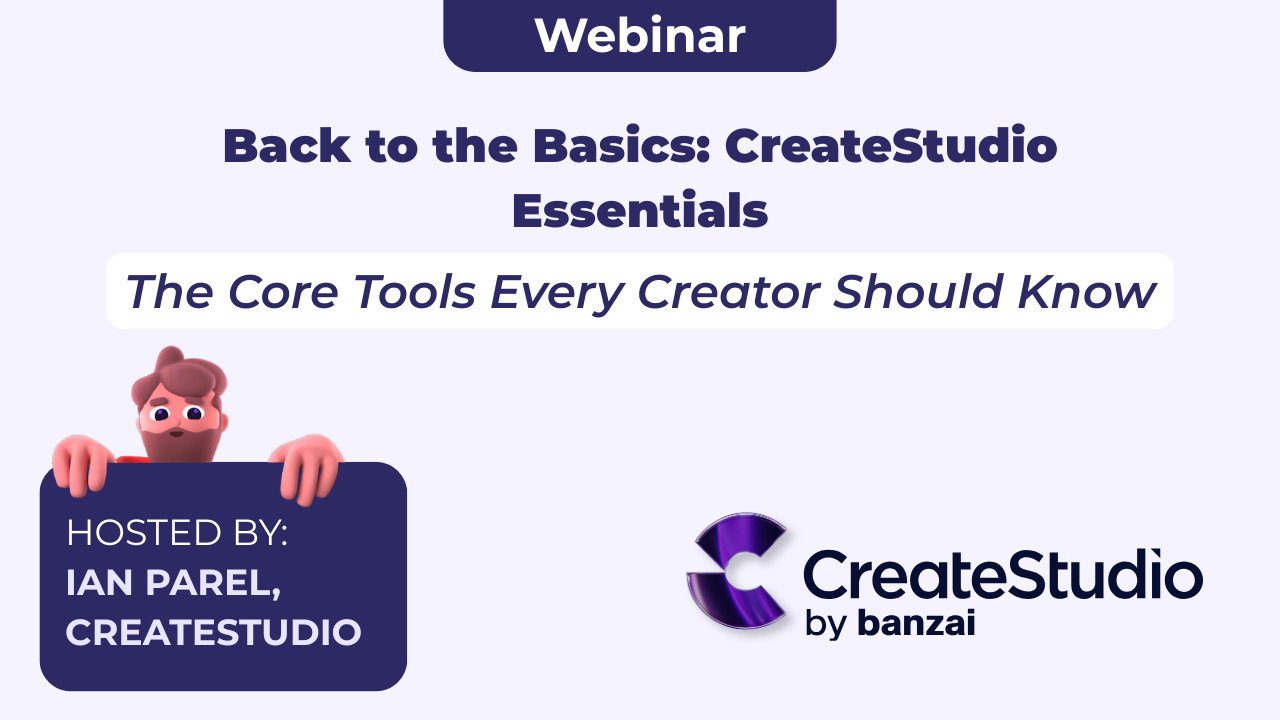 Webinar

Back to the Basics: CreateStudio Essentials

The Core Tools Every Creator Should Know

HOSTED BY:
IAN PAREL, CREATESTUDIO

CreateStudio
by banzai